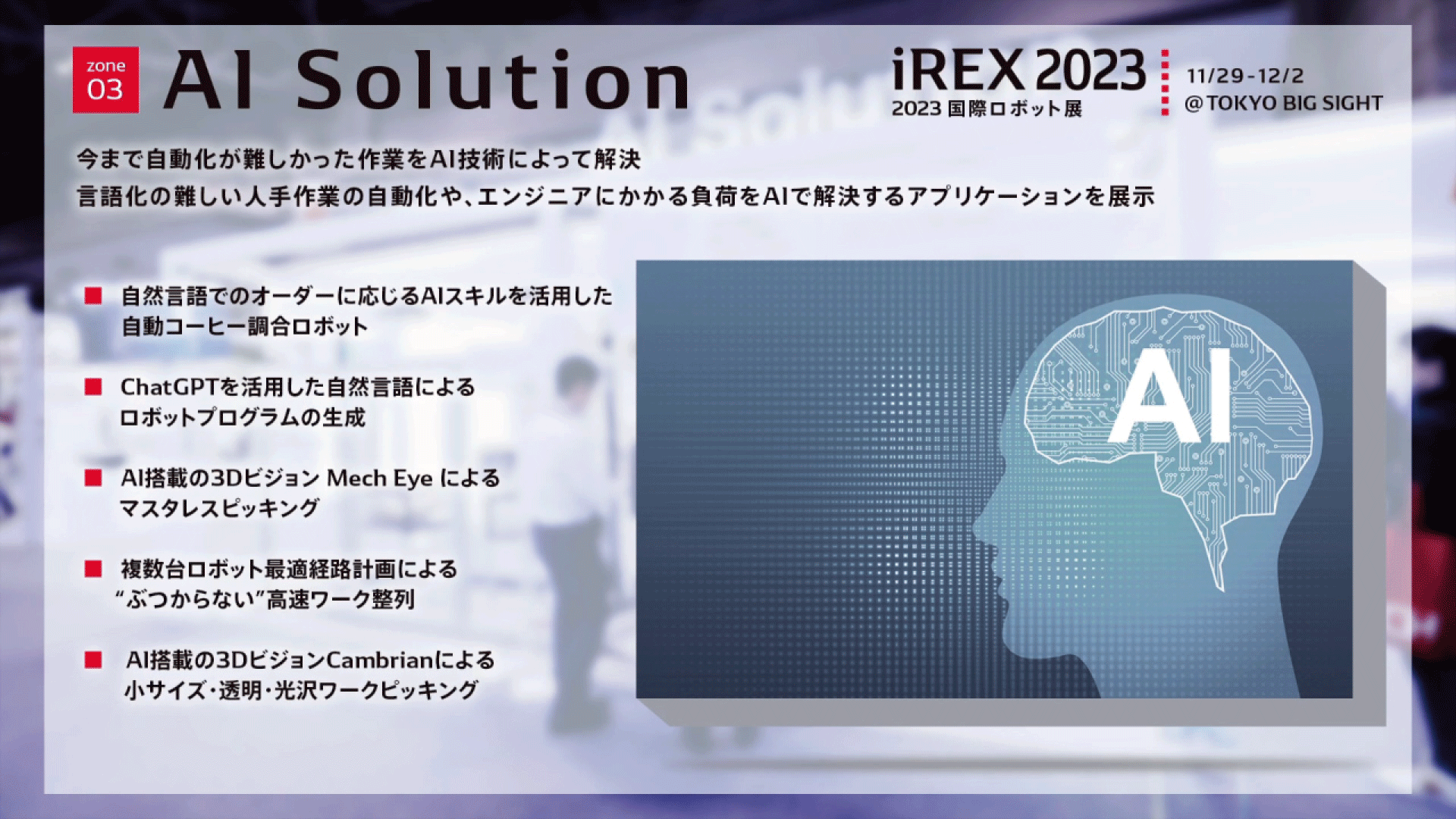 zone
03
AI Solution

iREX 2023
2023 国際ロボット展

11/29-12/2
@TOKYO BIG SIGHT

今まで自動化が難しかった作業をAI技術によって解決
言語化の難しい人手作業の自動化や、エンジニアにかかる負荷をAIで解決するアプリケーションを展示

■ 自然言語でのオーダーに応じるAIスキルを活用した自動コーヒー調合ロボット

■ ChatGPTを活用した自然言語によるロボットプログラムの生成

■ AI搭載の3Dビジョン Mech Eye によるマスタレスピッキング

■ 複数台ロボット最適経路計画による“ぶつからない”高速ワーク整列

■ AI搭載の3DビジョンCambrianによる小サイズ・透明・光沢ワークピッキング

AI